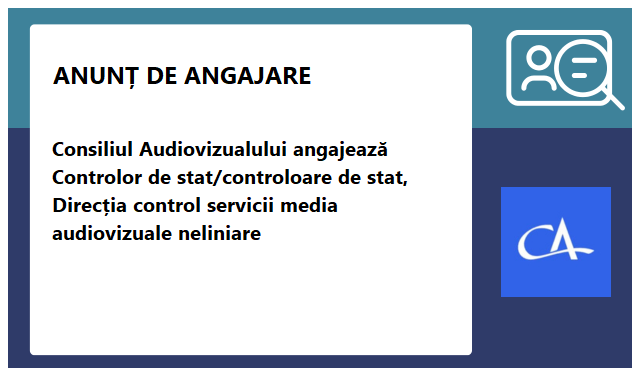 ANUNȚ DE ANGAJARE

Consiliul Audiovizualului angajează Controlor de stat/controloare de stat, Direcția control servicii media audiovizuale neliniare

CA